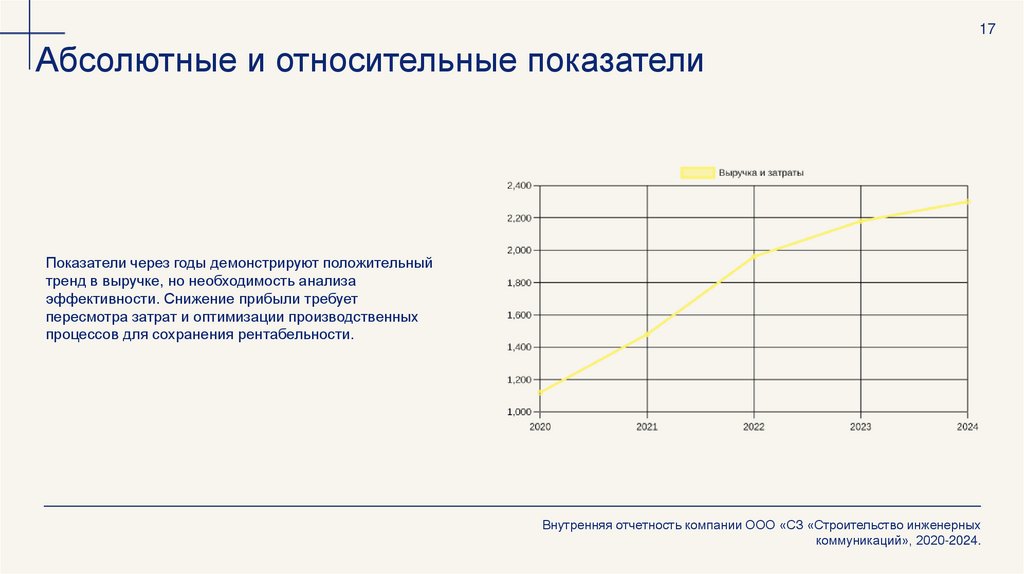 17

Абсолютные и относительные показатели

Показатели через годы демонстрируют положительный тренд в выручке, но необходимость анализа эффективности. Снижение прибыли требует пересмотра затрат и оптимизации производственных процессов для сохранения рентабельности.

Выручка и затраты

2,400
2,200
2,000
1,800
1,600
1,400
1,200
1,000

2020 2021 2022 2023 2024

Внутренняя отчетность компании ООО «СЗ «Строительство инженерных коммуникаций», 2020-2024.